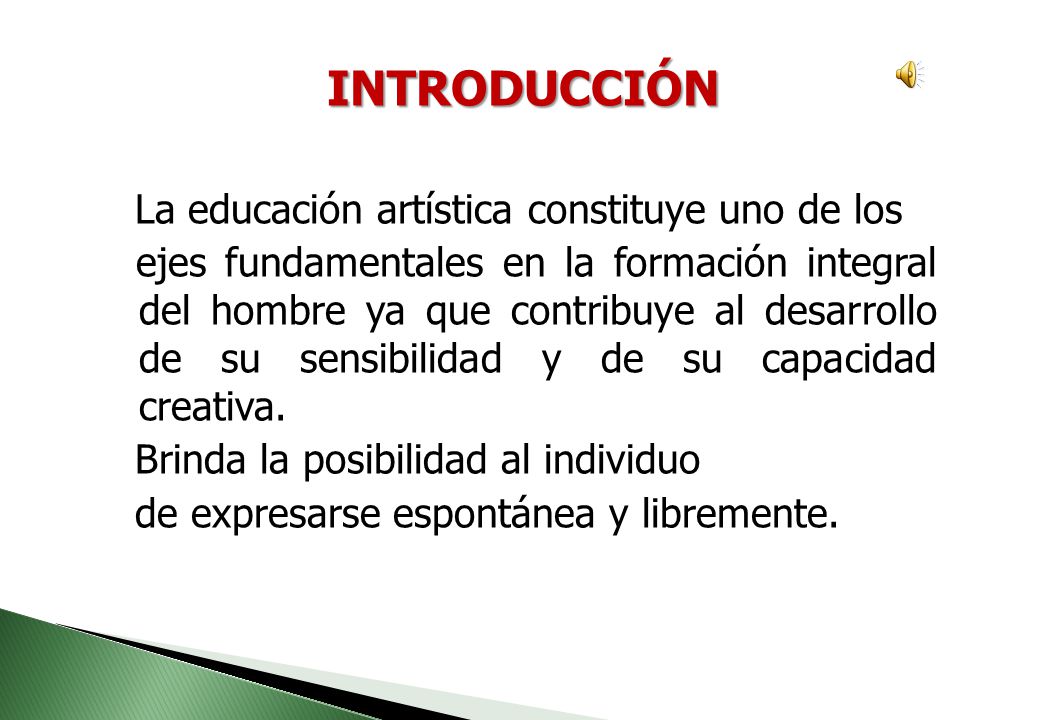 INTRODUCCIÓN

La educación artística constituye uno de los ejes fundamentales en la formación integral del hombre ya que contribuye al desarrollo de su sensibilidad y de su capacidad creativa.

Brinda la posibilidad al individuo de expresarse espontánea y libremente.